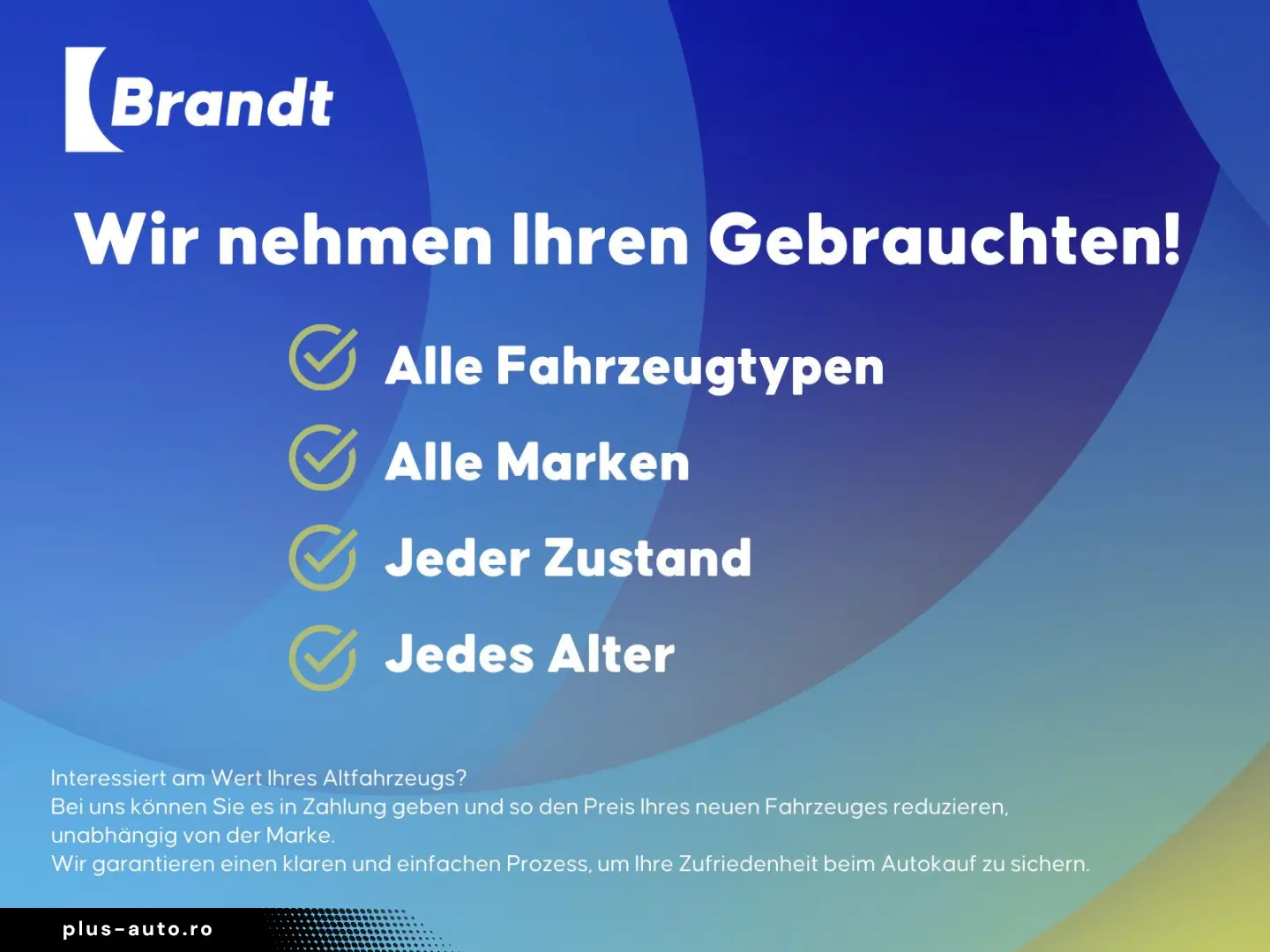 Brandt

Wir nehmen Ihren Gebrauchten!

Alle Fahrzeugtypen
Alle Marken
Jeder Zustand
Jedes Alter

Interessiert am Wert Ihres Altfahrzeugs?
Bei uns können Sie es in Zahlung geben und so den Preis Ihres neuen Fahrzeuges reduzieren, unabhängig von der Marke.
Wir garantieren einen klaren und einfachen Prozess, um Ihre Zufriedenheit beim Autokauf zu sichern.

plus-auto.ro